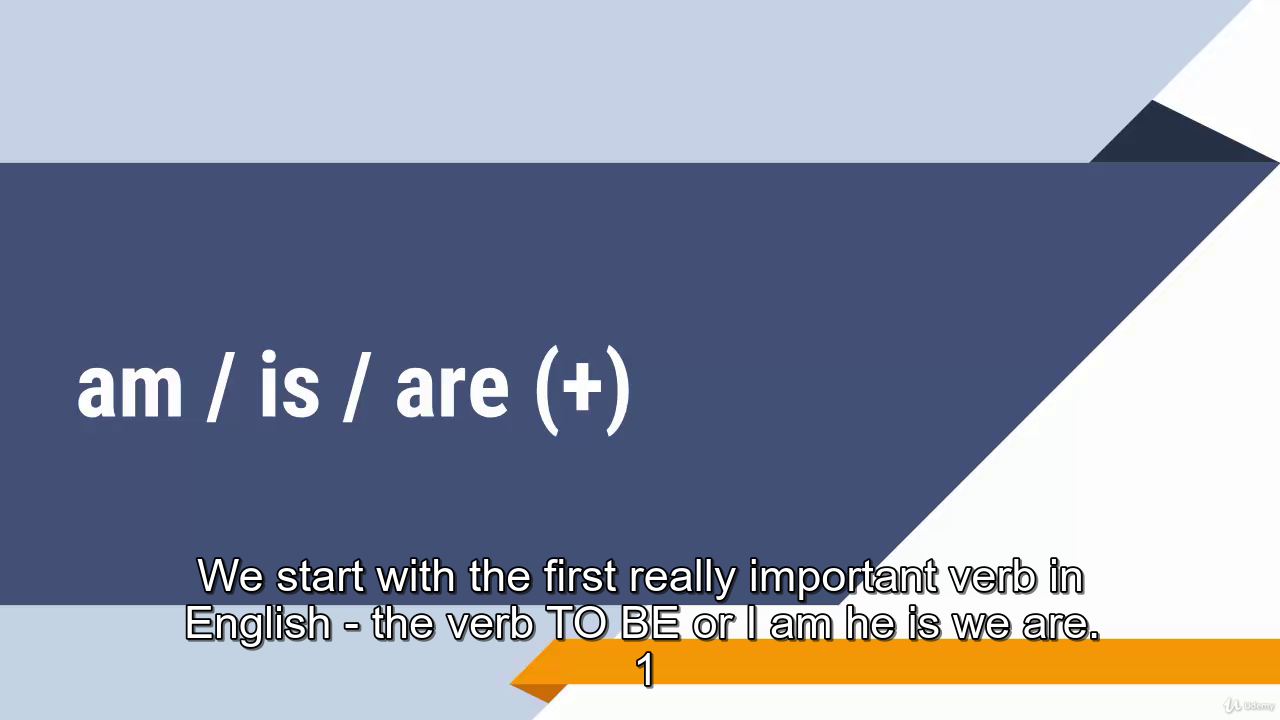 am / is / are (+)

We start with the first really important verb in English - the verb TO BE or I am he is we are.
1

Udemy